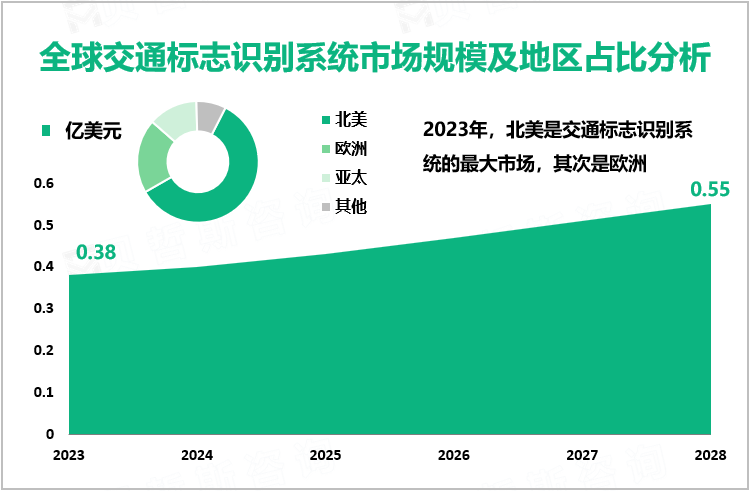 全球交通标志识别系统市场规模及地区占比分析

亿美元

北美
欧洲
亚太
其他

2023年，北美是交通标志识别系统的最大市场，其次是欧洲

0.6
0.5
0.4
0.3
0.2
0.1
0

0.38
0.55

2023
2024
2025
2026
2027
2028